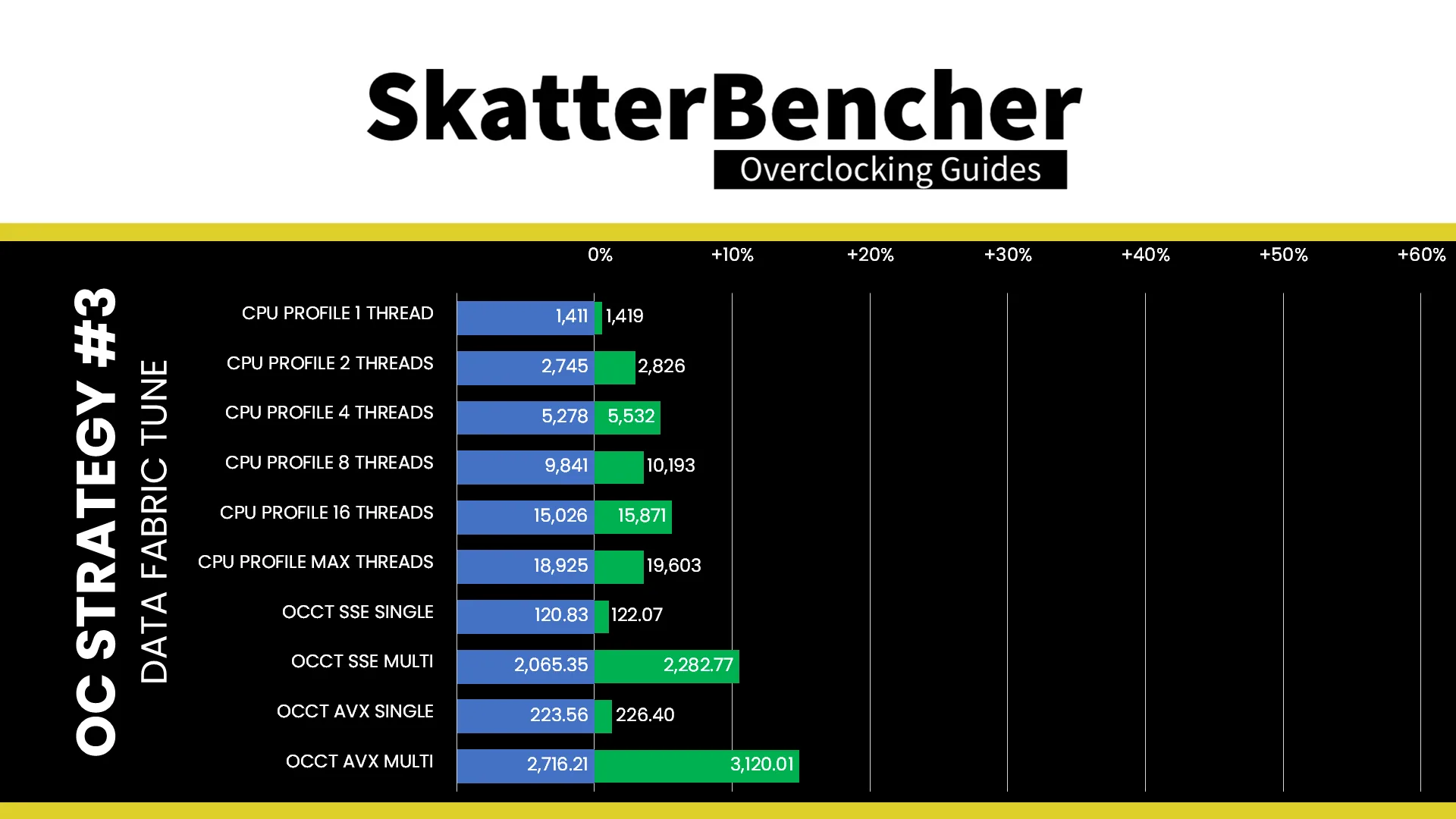 SkatterBencher
Overclocking Guides

OC STRATEGY #3
DATA FABRIC TUNE

0% +10% +20% +30% +40% +50% +60%

CPU PROFILE 1 THREAD 1,411 1,419
CPU PROFILE 2 THREADS 2,745 2,826
CPU PROFILE 4 THREADS 5,278 5,532
CPU PROFILE 8 THREADS 9,841 10,193
CPU PROFILE 16 THREADS 15,026 15,871
CPU PROFILE MAX THREADS 18,925 19,603
OCCT SSE SINGLE 120.83 122.07
OCCT SSE MULTI 2,065.35 2,282.77
OCCT AVX SINGLE 223.56 226.40
OCCT AVX MULTI 2,716.21 3,120.01